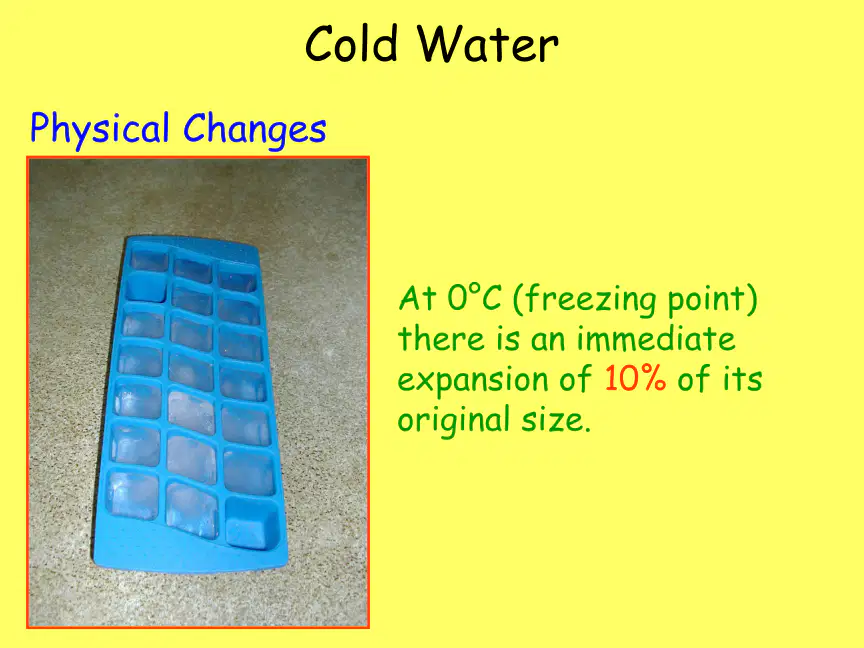 Cold Water

Physical Changes

At 0°C (freezing point) there is an immediate expansion of 10% of its original size.